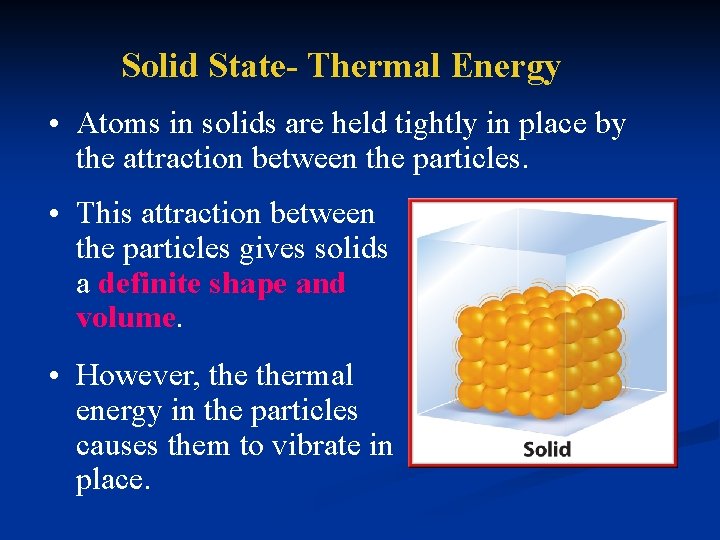 Solid State- Thermal Energy

• Atoms in solids are held tightly in place by the attraction between the particles.

• This attraction between the particles gives solids a definite shape and volume.

• However, the thermal energy in the particles causes them to vibrate in place.

Solid